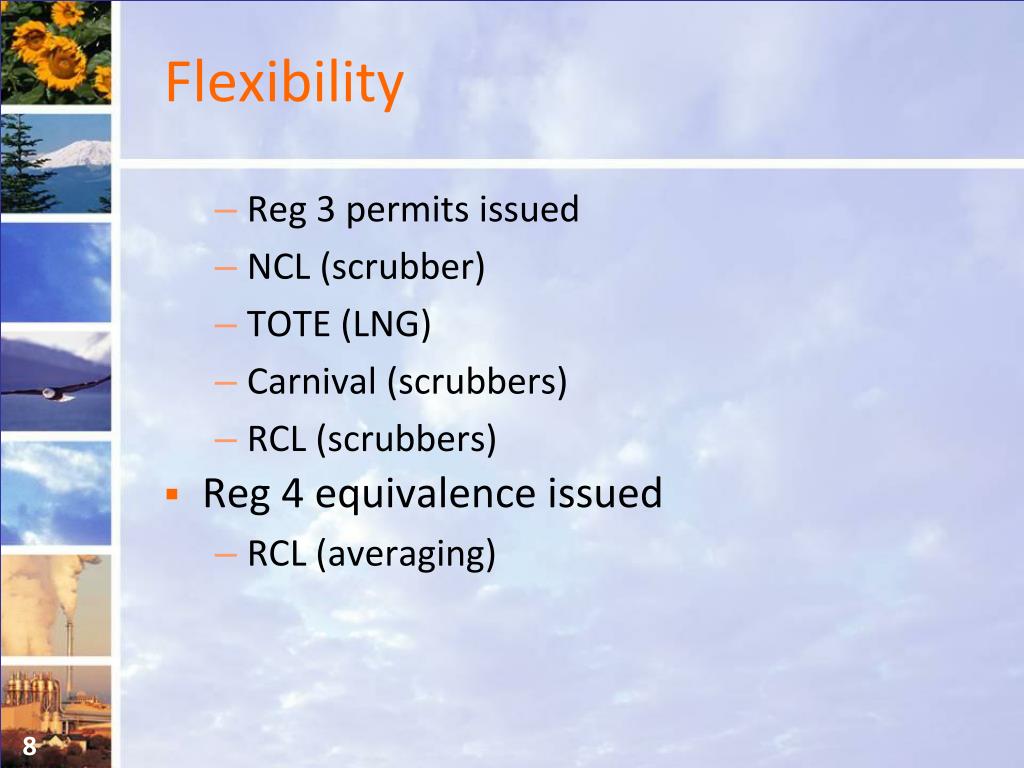 Flexibility

– Reg 3 permits issued
– NCL (scrubber)
– TOTE (LNG)
– Carnival (scrubbers)
– RCL (scrubbers)

▪ Reg 4 equivalence issued
– RCL (averaging)

8